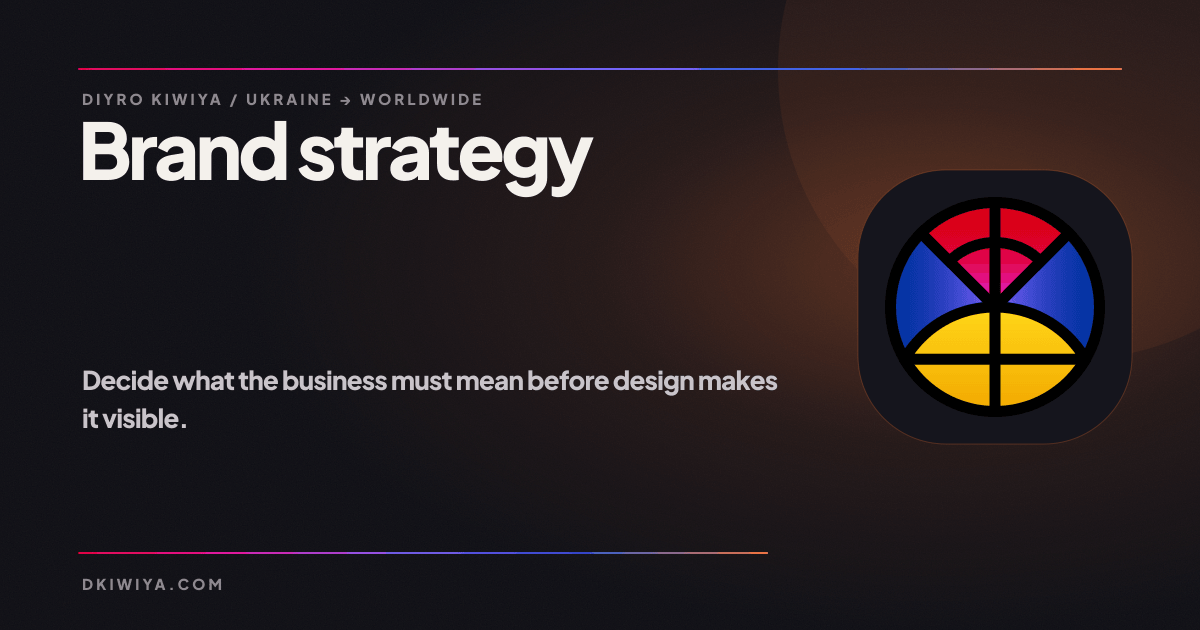 DIYRO KIWIYA / UKRAINE → WORLDWIDE

Brand strategy

Decide what the business must mean before design makes it visible.

DKIWIYA.COM